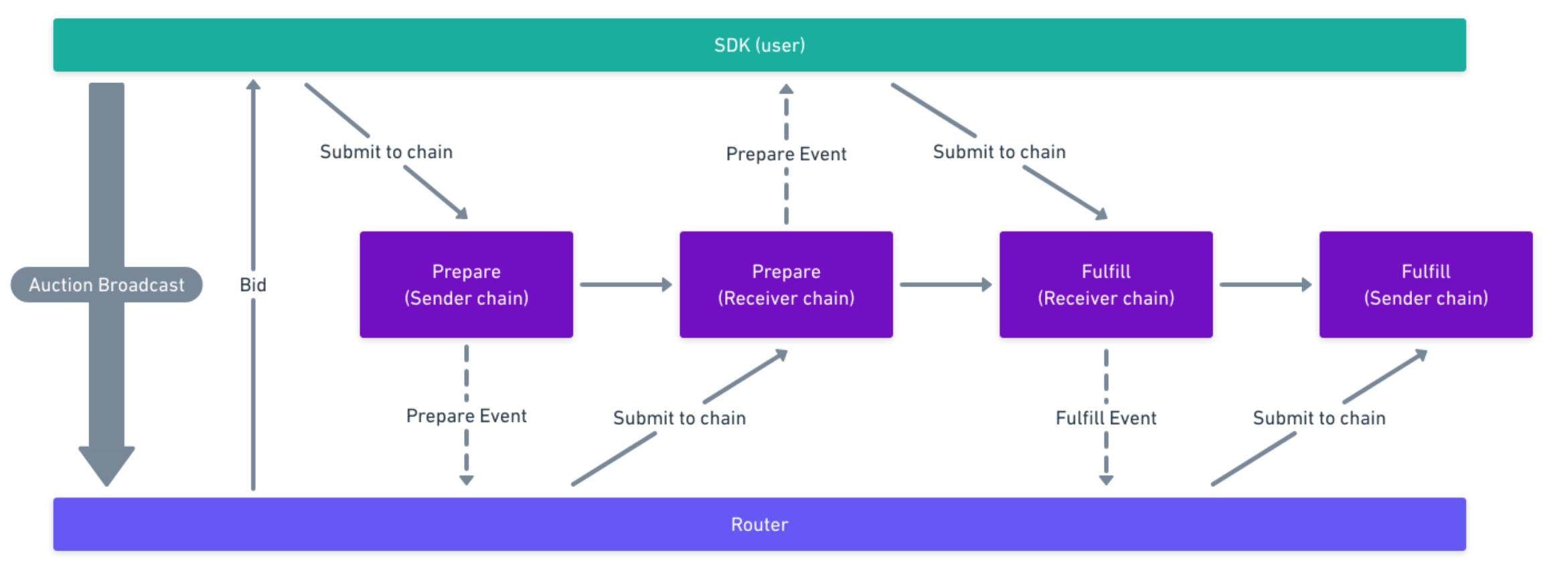 SDK (user)

Submit to chain

Prepare Event

Submit to chain

Auction Broadcast

Bid

Prepare
(Sender chain)

Prepare
(Receiver chain)

Fulfill
(Receiver chain)

Fulfill
(Sender chain)

Prepare Event

Submit to chain

Fulfill Event

Submit to chain

Router